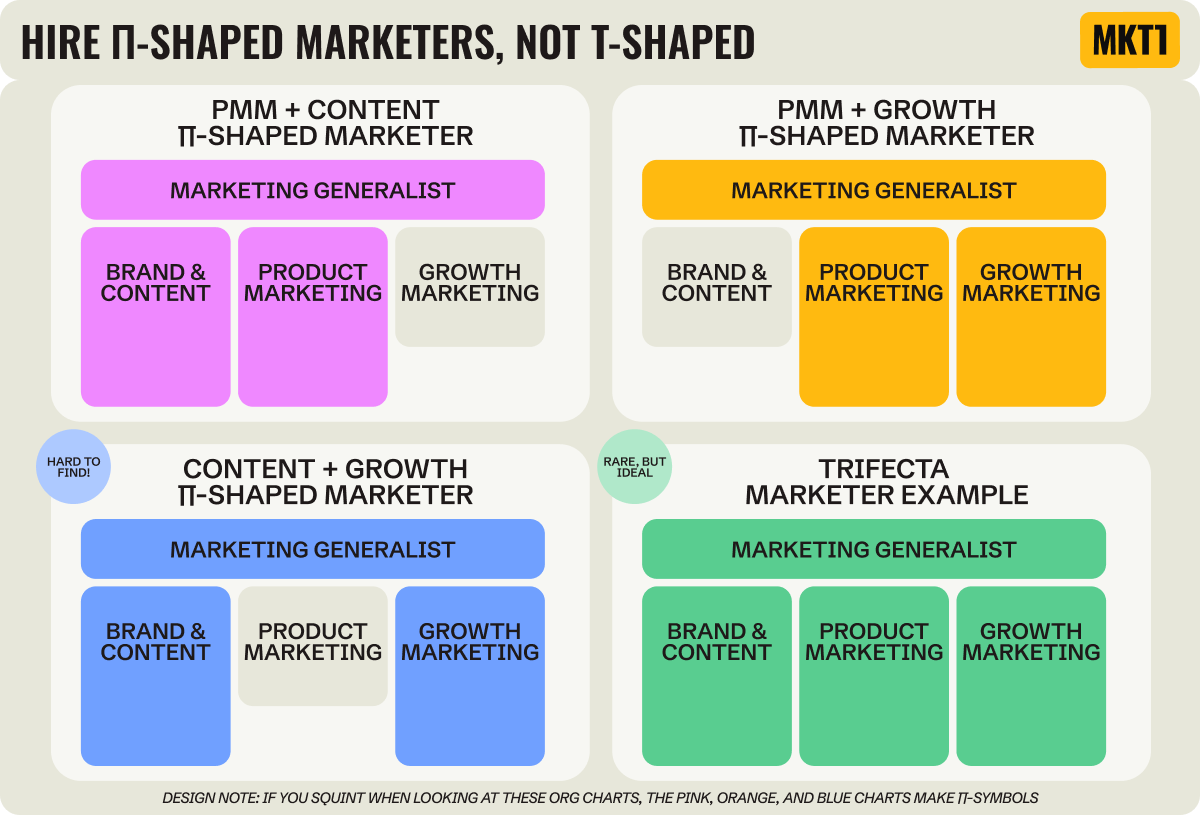 HIRE Π-SHAPED MARKETERS, NOT T-SHAPED

MKT1

PMM + CONTENT
Π-SHAPED MARKETER

MARKETING GENERALIST

BRAND & CONTENT

PRODUCT MARKETING

GROWTH MARKETING

PMM + GROWTH
Π-SHAPED MARKETER

MARKETING GENERALIST

BRAND & CONTENT

PRODUCT MARKETING

GROWTH MARKETING

HARD TO FIND!

CONTENT + GROWTH
Π-SHAPED MARKETER

MARKETING GENERALIST

BRAND & CONTENT

PRODUCT MARKETING

GROWTH MARKETING

RARE, BUT IDEAL

TRIFECTA
MARKETER EXAMPLE

MARKETING GENERALIST

BRAND & CONTENT

PRODUCT MARKETING

GROWTH MARKETING

DESIGN NOTE: IF YOU SQUINT WHEN LOOKING AT THESE ORG CHARTS, THE PINK, ORANGE, AND BLUE CHARTS MAKE Π-SYMBOLS